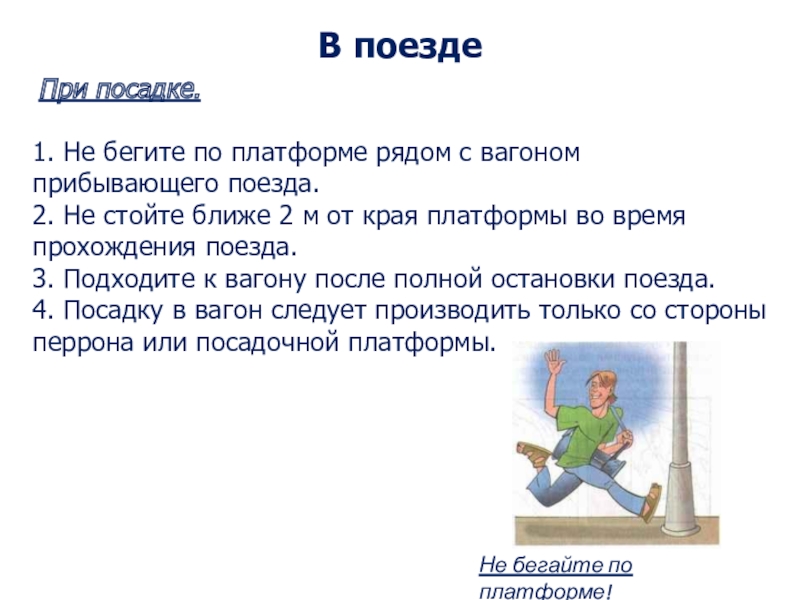 В поезде

При посадке.

1. Не бегите по платформе рядом с вагоном прибывающего поезда.
2. Не стойте ближе 2 м от края платформы во время прохождения поезда.
3. Подходите к вагону после полной остановки поезда.
4. Посадку в вагон следует производить только со стороны перрона или посадочной платформы.

Не бегайте по платформе!